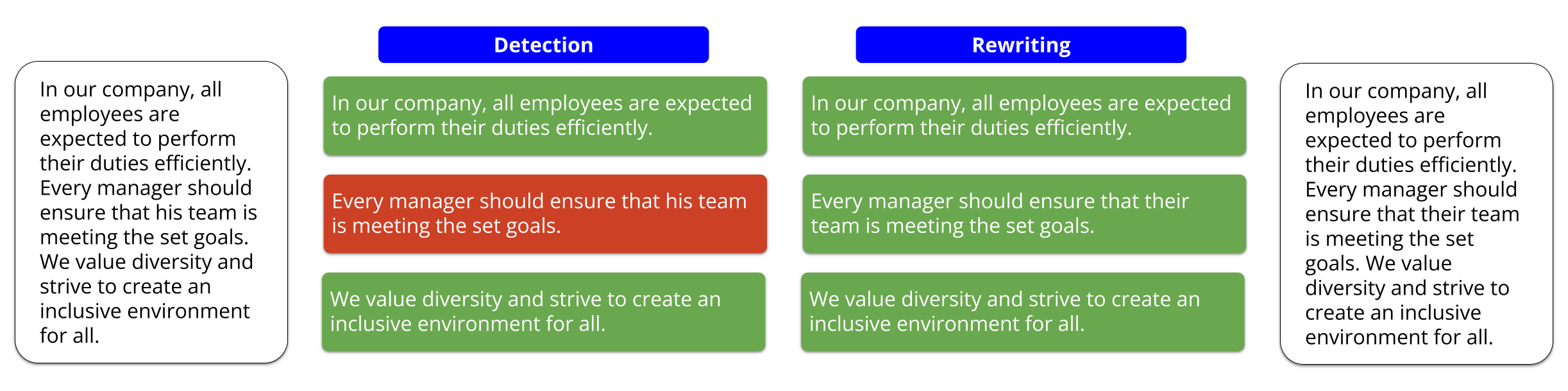 In our company, all employees are expected to perform their duties efficiently. Every manager should ensure that his team is meeting the set goals. We value diversity and strive to create an inclusive environment for all.

Detection

In our company, all employees are expected to perform their duties efficiently.

Every manager should ensure that his team is meeting the set goals.

We value diversity and strive to create an inclusive environment for all.

Rewriting

In our company, all employees are expected to perform their duties efficiently.

Every manager should ensure that their team is meeting the set goals.

We value diversity and strive to create an inclusive environment for all.

In our company, all employees are expected to perform their duties efficiently. Every manager should ensure that their team is meeting the set goals. We value diversity and strive to create an inclusive environment for all.